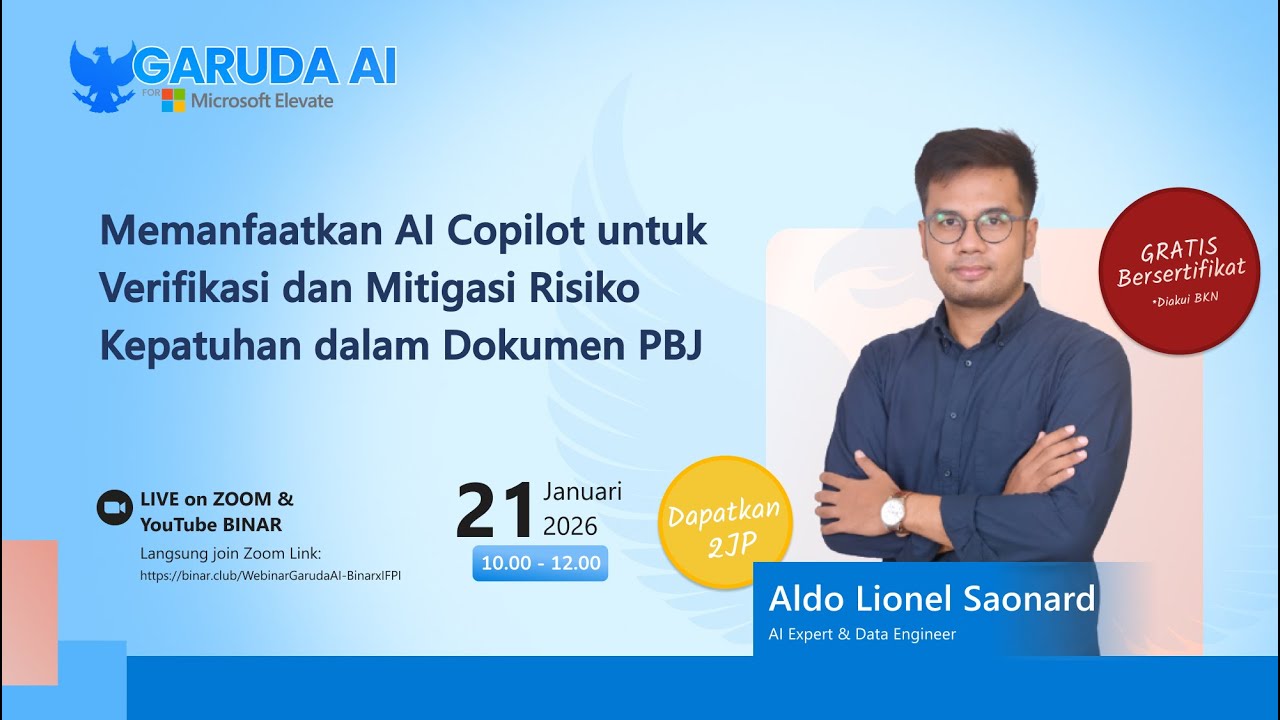 GARUDA AI
FOR Microsoft Elevate

Memanfaatkan AI Copilot untuk Verifikasi dan Mitigasi Risiko Kepatuhan dalam Dokumen PBJ

GRATIS Bersertifikat
*Diakui BKN

LIVE on ZOOM & YouTube BINAR
Langsung join Zoom Link:
https://binar.club/WebinarGarudaAI-BinarxIFPI

21 Januari 2026
10.00 - 12.00

Dapatkan 2JP

Aldo Lionel Saonard
AI Expert & Data Engineer